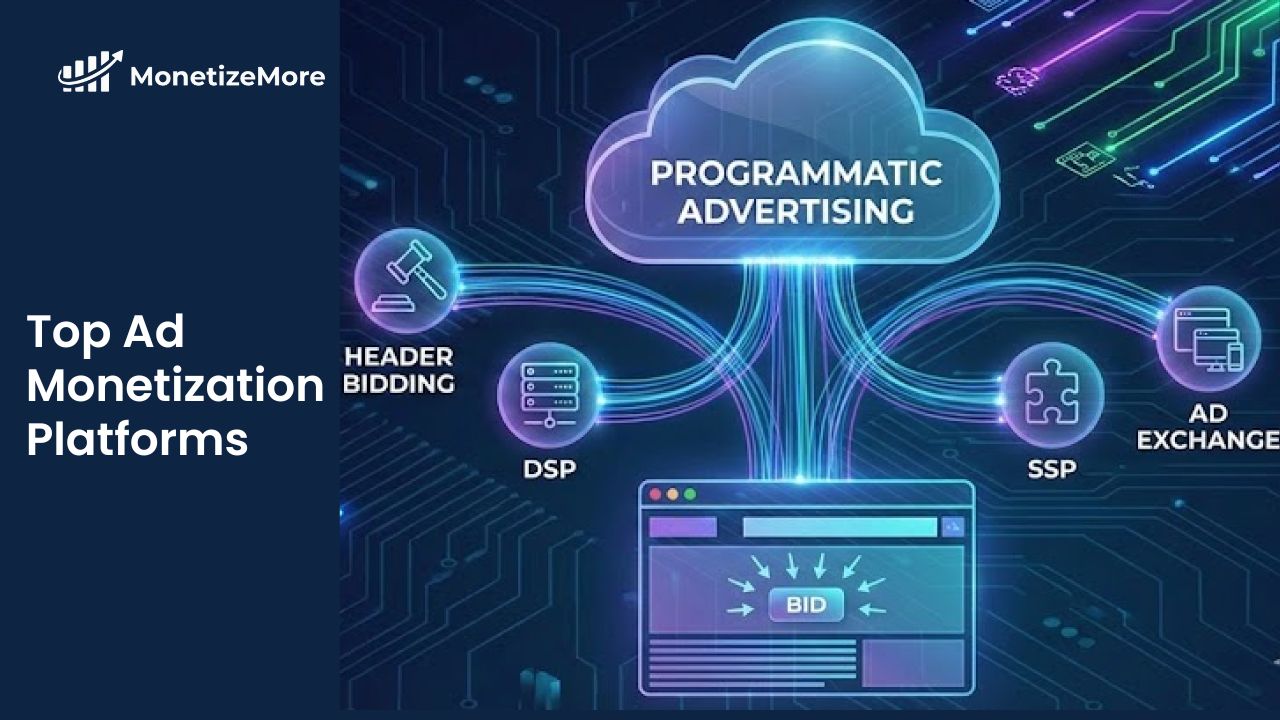 MonetizeMore

Top Ad Monetization Platforms

PROGRAMMATIC ADVERTISING

HEADER BIDDING

DSP

SSP

AD EXCHANGE

BID